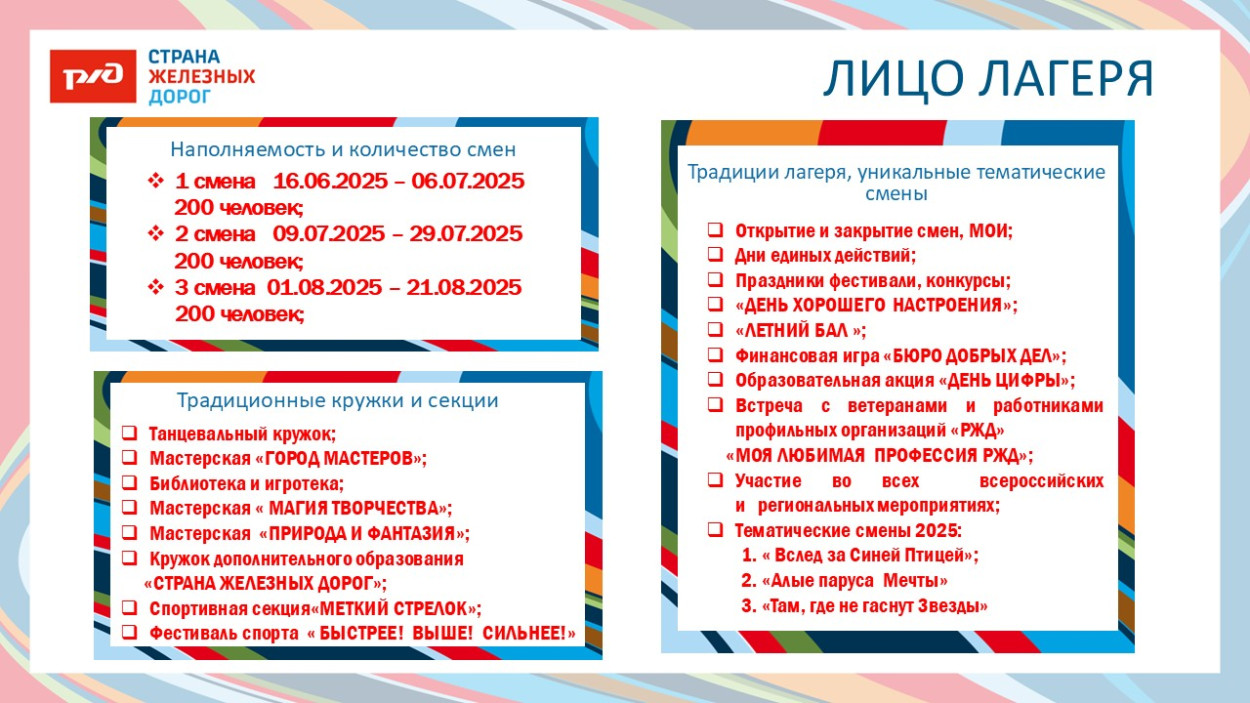 РЖД

СТРАНА ЖЕЛЕЗНЫХ ДОРОГ

ЛИЦО ЛАГЕРЯ

Наполняемость и количество смен

❖ 1 смена 16.06.2025 – 06.07.2025 200 человек;
❖ 2 смена 09.07.2025 – 29.07.2025 200 человек;
❖ 3 смена 01.08.2025 – 21.08.2025 200 человек;

Традиционные кружки и секции

❑ Танцевальный кружок;
❑ Мастерская «ГОРОД МАСТЕРОВ»;
❑ Библиотека и игротека;
❑ Мастерская « МАГИЯ ТВОРЧЕСТВА»;
❑ Мастерская «ПРИРОДА И ФАНТАЗИЯ»;
❑ Кружок дополнительного образования «СТРАНА ЖЕЛЕЗНЫХ ДОРОГ»;
❑ Спортивная секция«МЕТКИЙ СТРЕЛОК»;
❑ Фестиваль спорта « БЫСТРЕЕ! ВЫШЕ! СИЛЬНЕЕ!»

Традиции лагеря, уникальные тематические смены

❑ Открытие и закрытие смен, МОИ;
❑ Дни единых действий;
❑ Праздники фестивали, конкурсы;
❑ «ДЕНЬ ХОРОШЕГО НАСТРОЕНИЯ»;
❑ «ЛЕТНИЙ БАЛ »;
❑ Финансовая игра «БЮРО ДОБРЫХ ДЕЛ»;
❑ Образовательная акция «ДЕНЬ ЦИФРЫ»;
❑ Встреча с ветеранами и работниками профильных организаций «РЖД» «МОЯ ЛЮБИМАЯ ПРОФЕССИЯ РЖД»;
❑ Участие во всех всероссийских и региональных мероприятиях;
❑ Тематические смены 2025:
1. « Вслед за Синей Птицей»;
2. «Алые паруса Мечты»
3. «Там, где не гаснут Звезды»